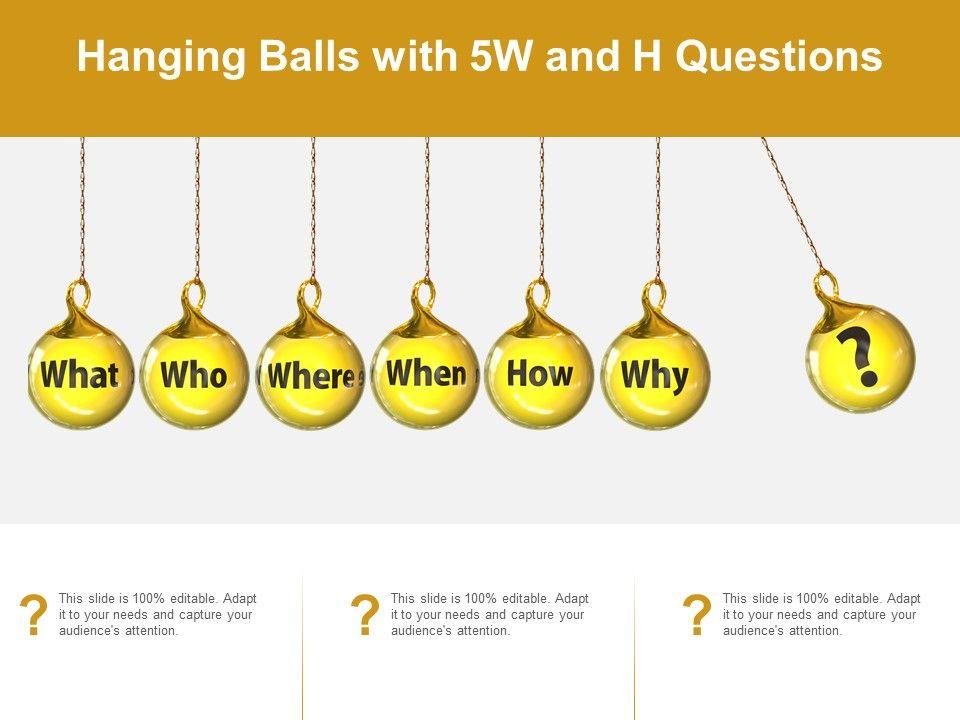 Hanging Balls with 5W and H Questions

What

Who

Where

When

How

Why

?

?

This slide is 100% editable. Adapt it to your needs and capture your audience's attention.

?

This slide is 100% editable. Adapt it to your needs and capture your audience's attention.

?

This slide is 100% editable. Adapt it to your needs and capture your audience's attention.